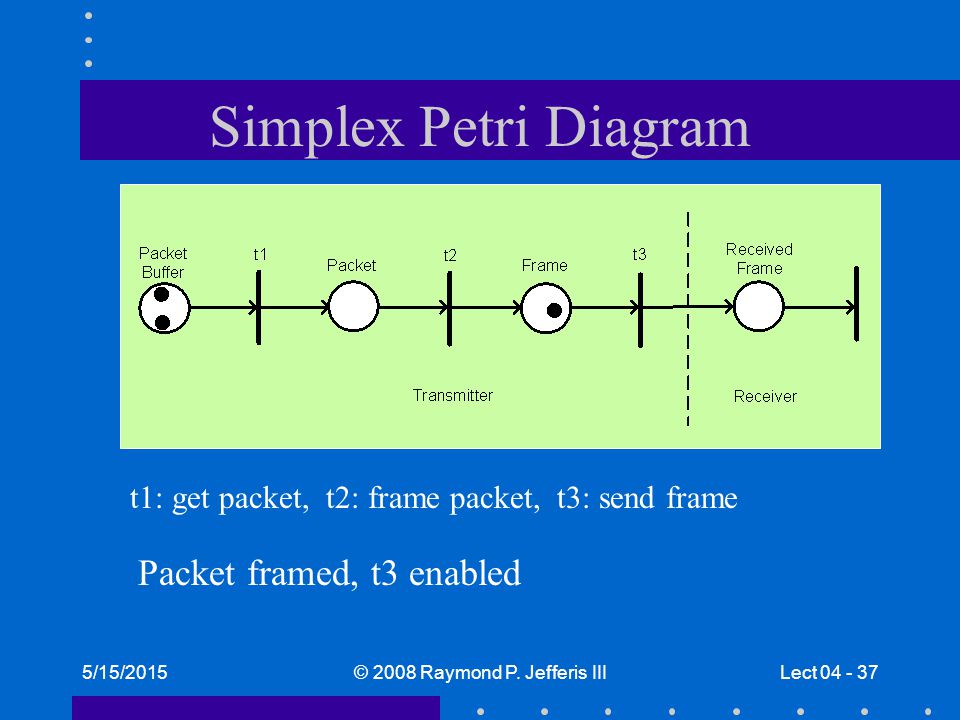 Simplex Petri Diagram

Packet Buffer

t1

Packet

t2

Frame

t3

Received Frame

Transmitter

Receiver

t1: get packet, t2: frame packet, t3: send frame

Packet framed, t3 enabled

5/15/2015

© 2008 Raymond P. Jefferis III

Lect 04 - 37